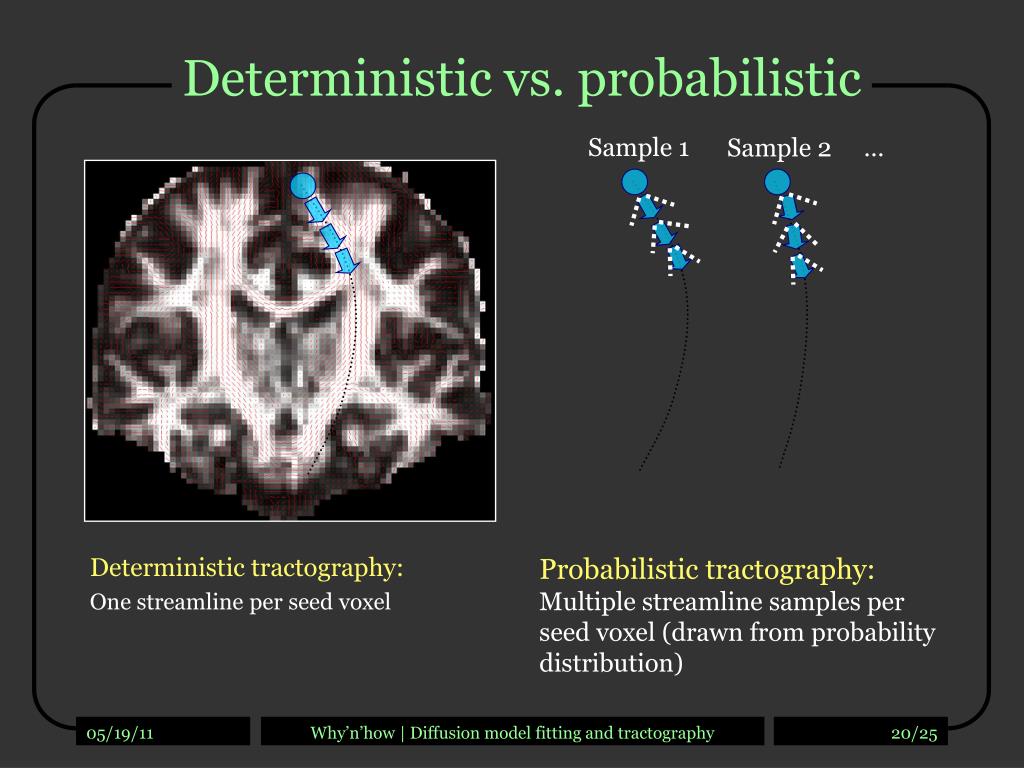 Deterministic vs. probabilistic

Sample 1 Sample 2 …

Deterministic tractography:
One streamline per seed voxel

Probabilistic tractography:
Multiple streamline samples per seed voxel (drawn from probability distribution)

05/19/11

Why'n'how | Diffusion model fitting and tractography

20/25